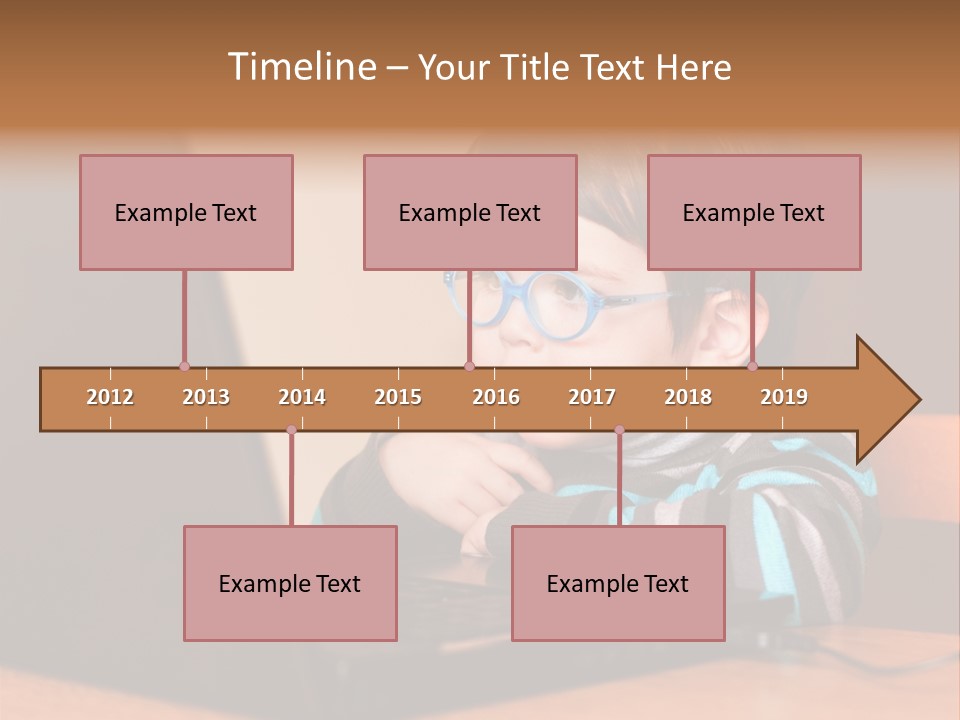 Timeline – Your Title Text Here

Example Text

Example Text

Example Text

2012 2013 2014 2015 2016 2017 2018 2019

Example Text

Example Text